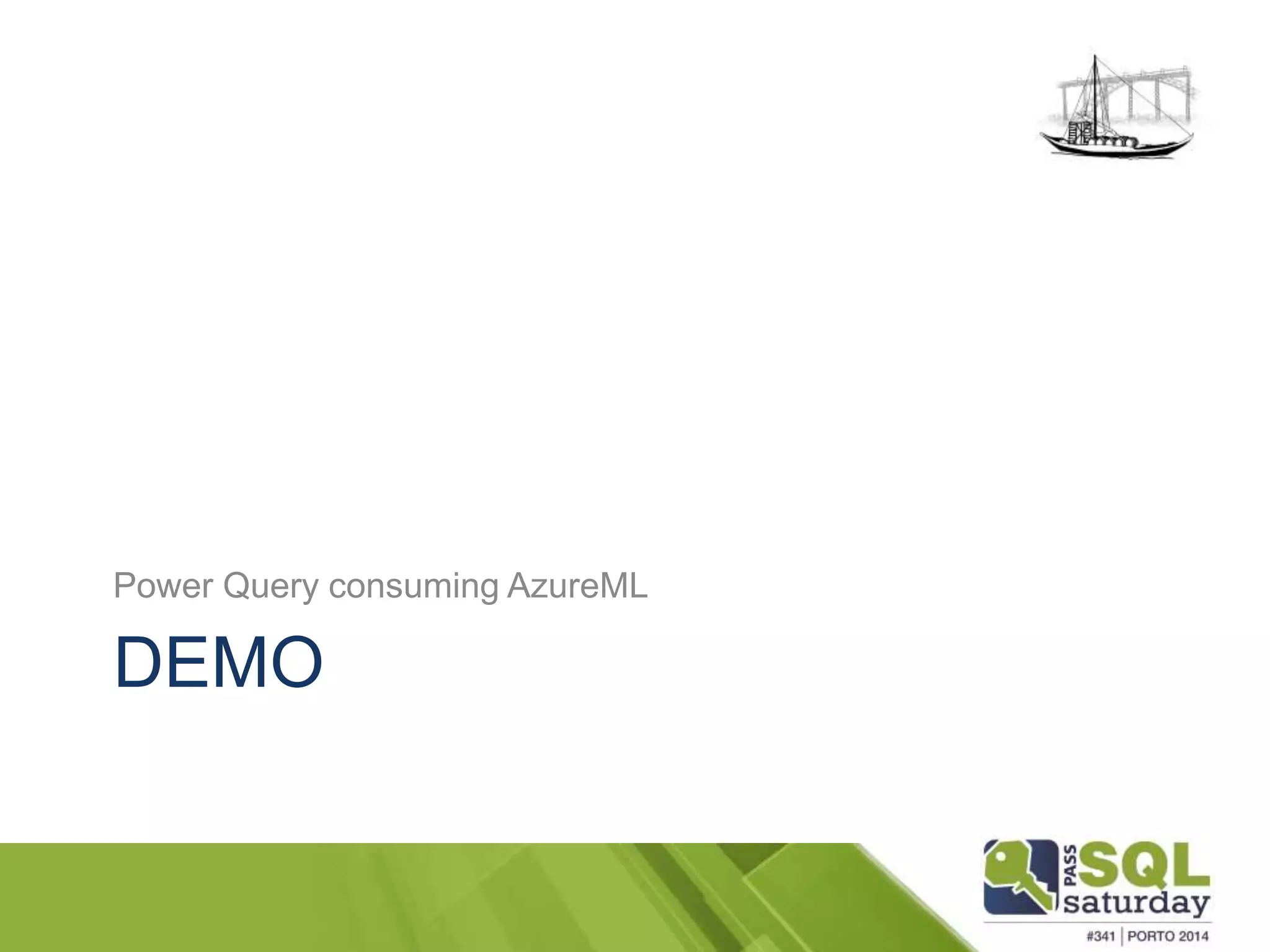 Power Query consuming AzureML

DEMO

PASS SQL saturday

#341 | PORTO 2014